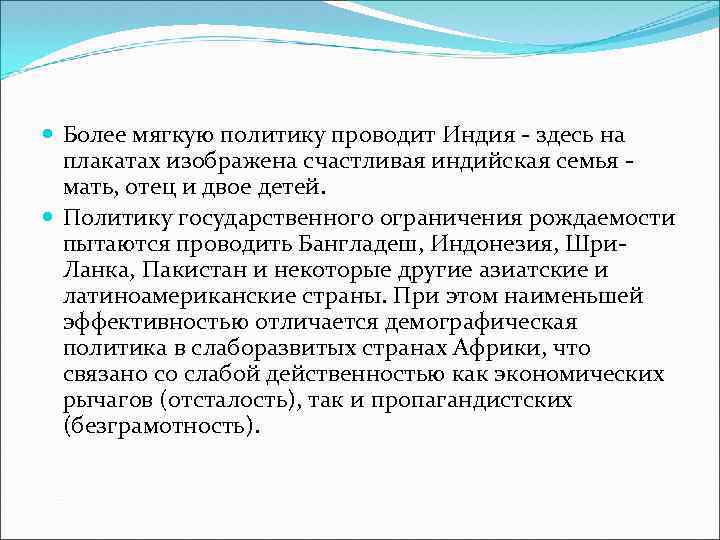 Более мягкую политику проводит Индия - здесь на плакатах изображена счастливая индийская семья - мать, отец и двое детей.

Политику государственного ограничения рождаемости пытаются проводить Бангладеш, Индонезия, Шри-Ланка, Пакистан и некоторые другие азиатские и латиноамериканские страны. При этом наименьшей эффективностью отличается демографическая политика в слаборазвитых странах Африки, что связано со слабой действенностью как экономических рычагов (отсталость), так и пропагандистских (безграмотность).